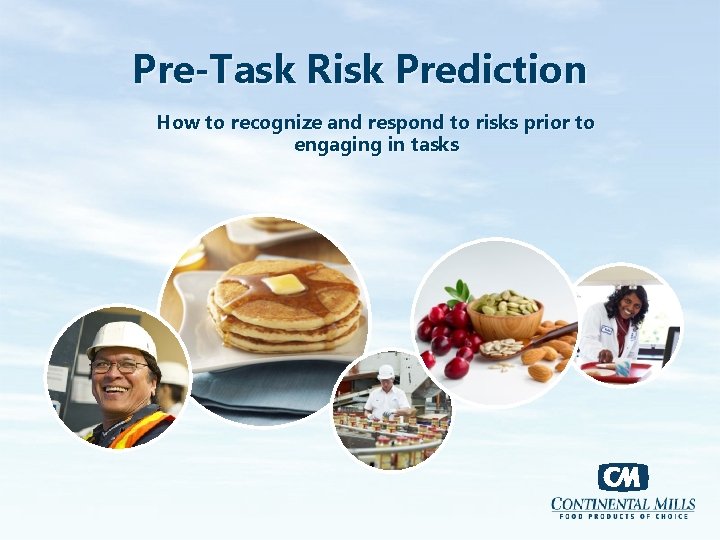 Pre-Task Risk Prediction

How to recognize and respond to risks prior to engaging in tasks

CM
CONTINENTAL MILLS
FOOD PRODUCTS OF CHOICE